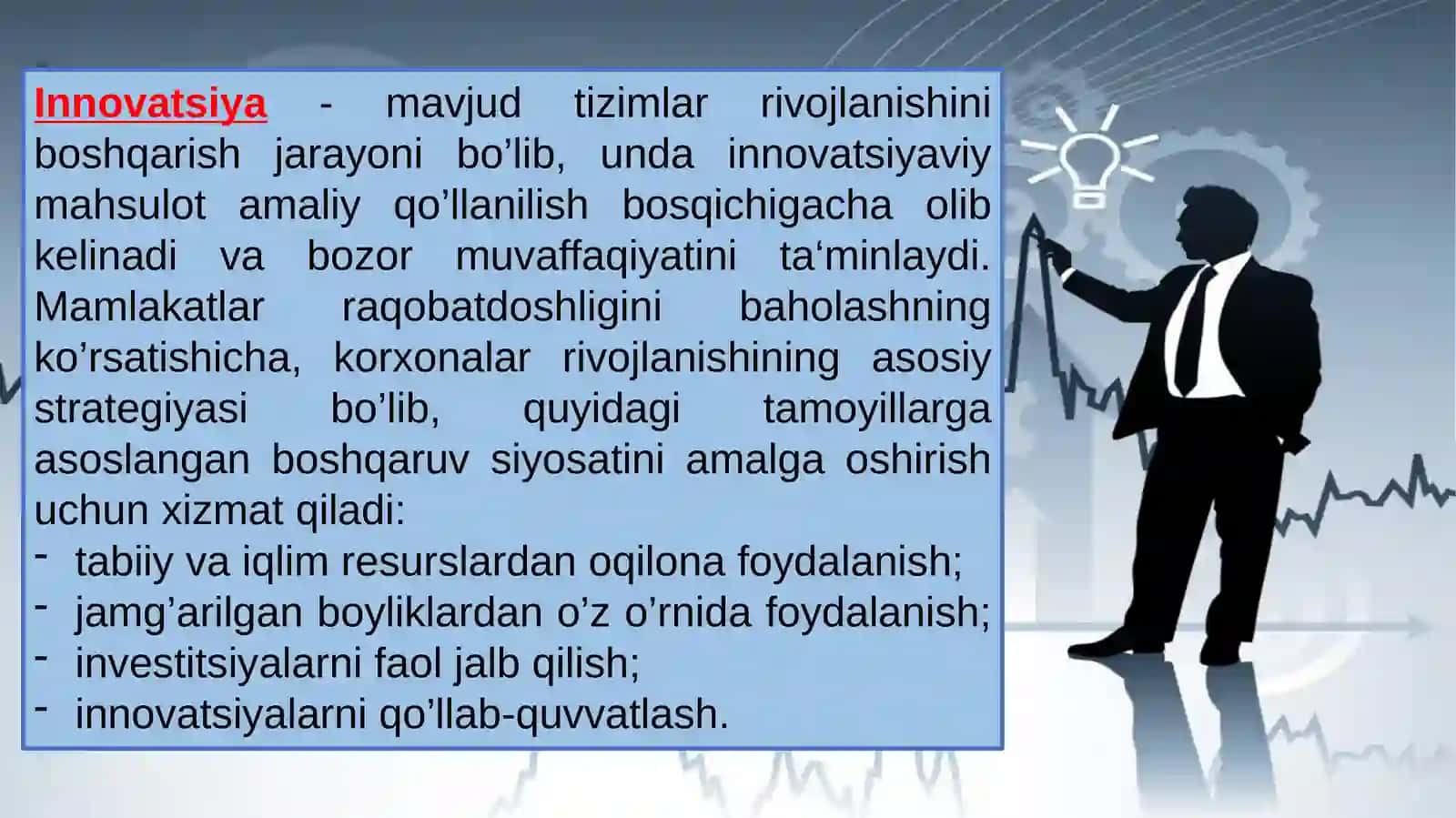 Innovatsiya - mavjud tizimlar rivojlanishini boshqarish jarayoni bo’lib, unda innovatsiyaviy mahsulot amaliy qo’llanilish bosqichigacha olib kelinadi va bozor muvaffaqiyatini ta‘minlaydi. Mamlakatlar raqobatdoshligini baholashning ko’rsatishicha, korxonalar rivojlanishining asosiy strategiyasi bo’lib, quyidagi tamoyillarga asoslangan boshqaruv siyosatini amalga oshirish uchun xizmat qiladi:

- tabiiy va iqlim resurslardan oqilona foydalanish;
- jamg’arilgan boyliklardan o’z o’rnida foydalanish;
- investitsiyalarni faol jalb qilish;
- innovatsiyalarni qo’llab-quvvatlash.